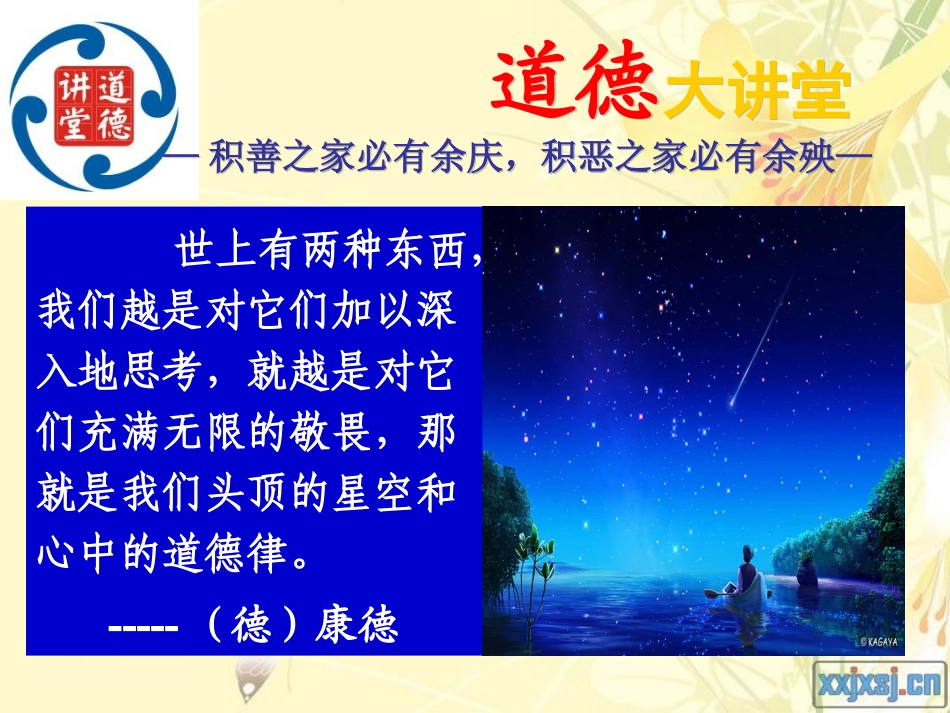 讲道
堂德

道德大讲堂

— 积善之家必有余庆，积恶之家必有余殃—

世上有两种东西，我们越是对它们加以深入地思考，就越是对它们充满无限的敬畏，那就是我们头顶的星空和心中的道德律。

----- （德）康德

© KAGAYA

xxjxsj.cn